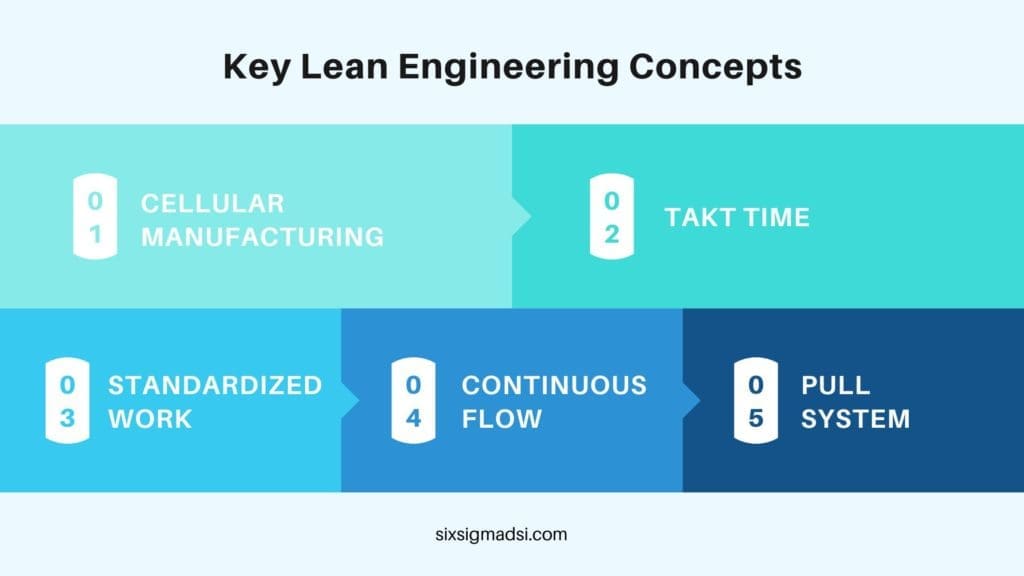 Key Lean Engineering Concepts

01 CELLULAR MANUFACTURING

02 TAKT TIME

03 STANDARDIZED WORK

04 CONTINUOUS FLOW

05 PULL SYSTEM

sixsigmadsi.com